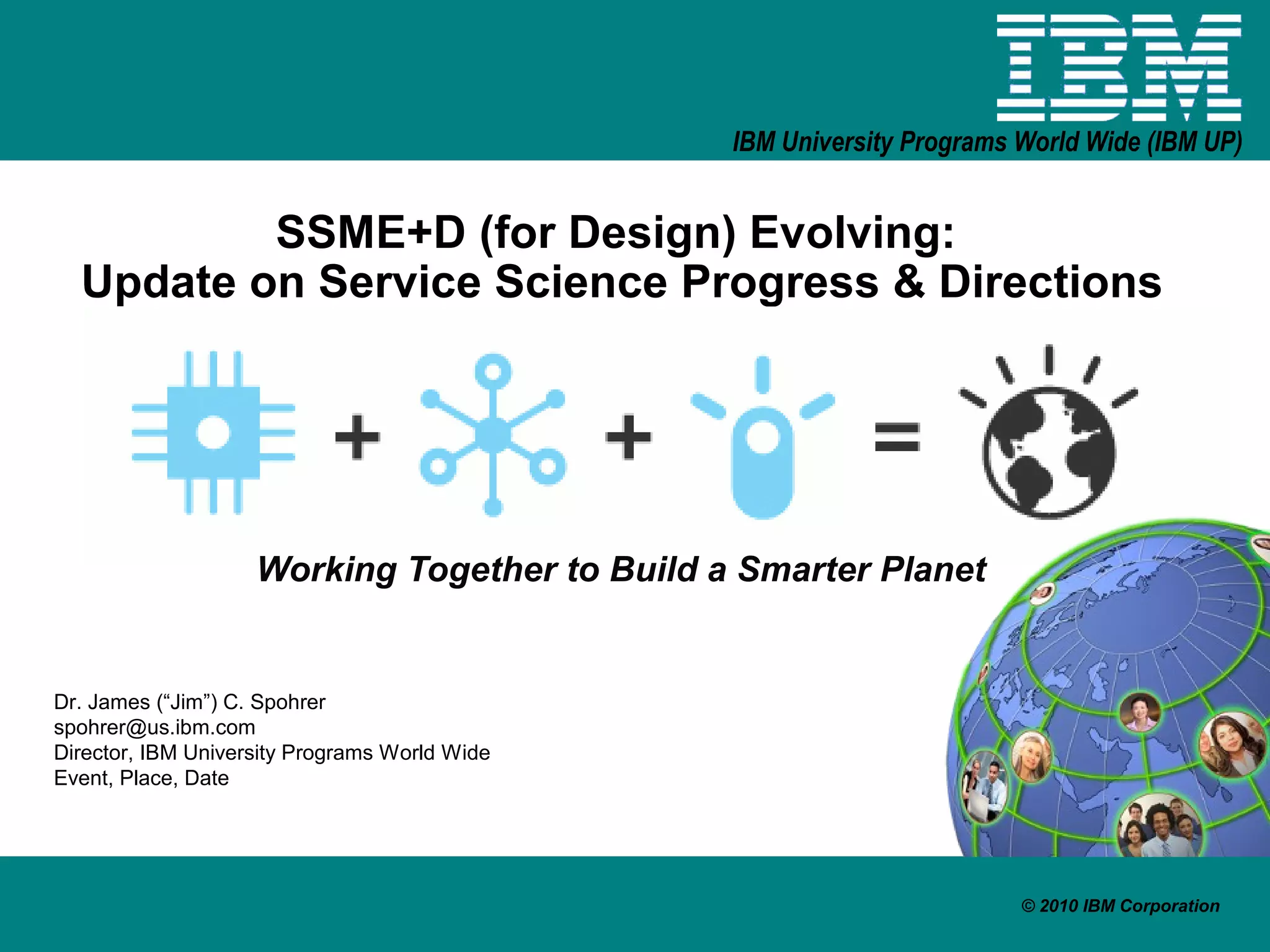 IBM

IBM University Programs World Wide (IBM UP)

SSME+D (for Design) Evolving:
Update on Service Science Progress & Directions

+ + =

Working Together to Build a Smarter Planet

Dr. James (“Jim”) C. Spohrer
spohrer@us.ibm.com
Director, IBM University Programs World Wide
Event, Place, Date

© 2010 IBM Corporation